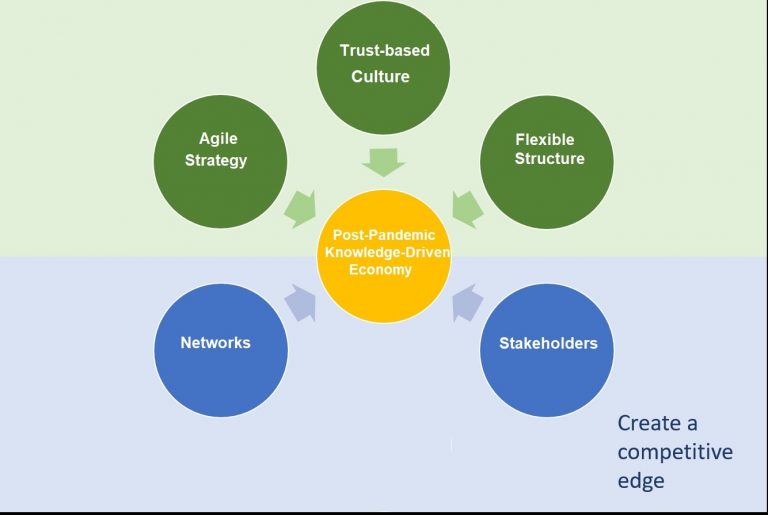 Trust-based Culture

Agile Strategy

Flexible Structure

Post-Pandemic Knowledge-Driven Economy

Networks

Stakeholders

Create a competitive edge